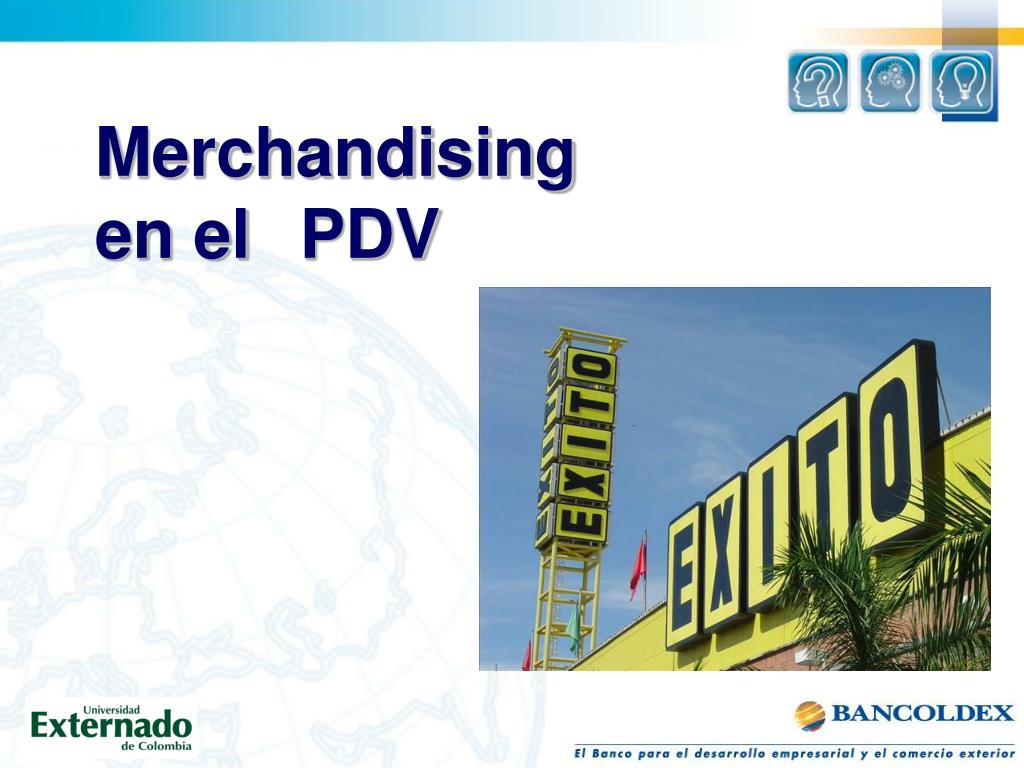 Merchandising en el PDV

EXITO

EXITO

EXITO

Universidad Externado de Colombia

BANCOLDEX

El Banco para el desarrollo empresarial y el comercio exterior